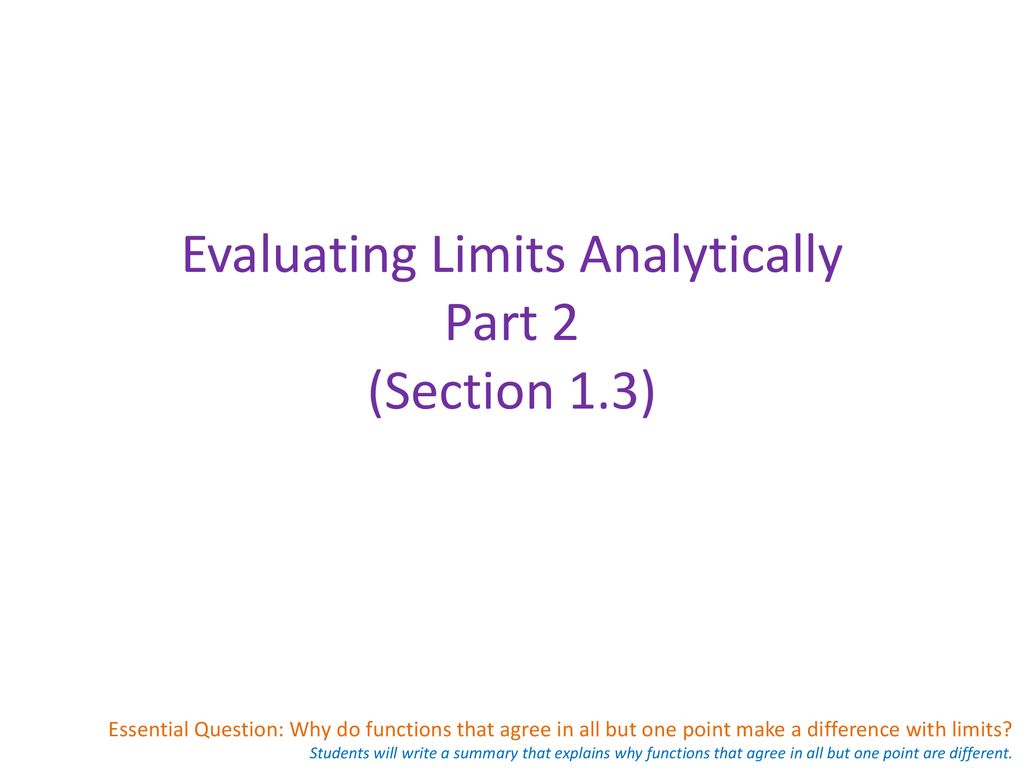 Evaluating Limits Analytically
Part 2
(Section 1.3)

Essential Question: Why do functions that agree in all but one point make a difference with limits?
Students will write a summary that explains why functions that agree in all but one point are different.